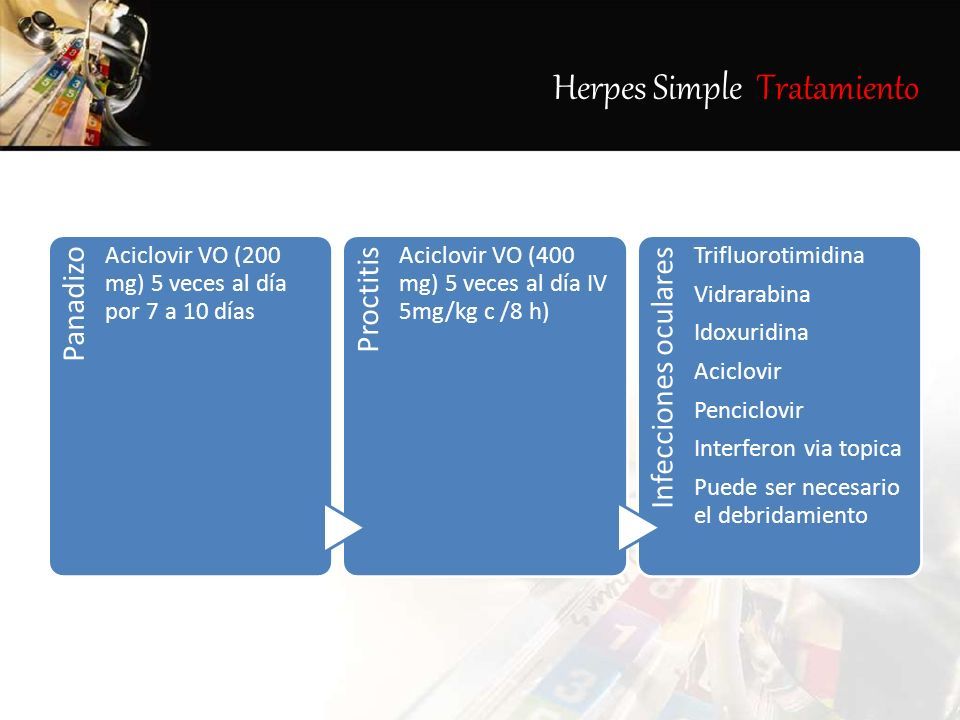 Herpes Simple Tratamiento

Panadizo

Aciclovir VO (200 mg) 5 veces al día por 7 a 10 días

Proctitis

Aciclovir VO (400 mg) 5 veces al día IV 5mg/kg c /8 h)

Infecciones oculares

Trifluorotimidina

Vidrarabina

Idoxuridina

Aciclovir

Penciclovir

Interferon via topica

Puede ser necesario el debridamiento